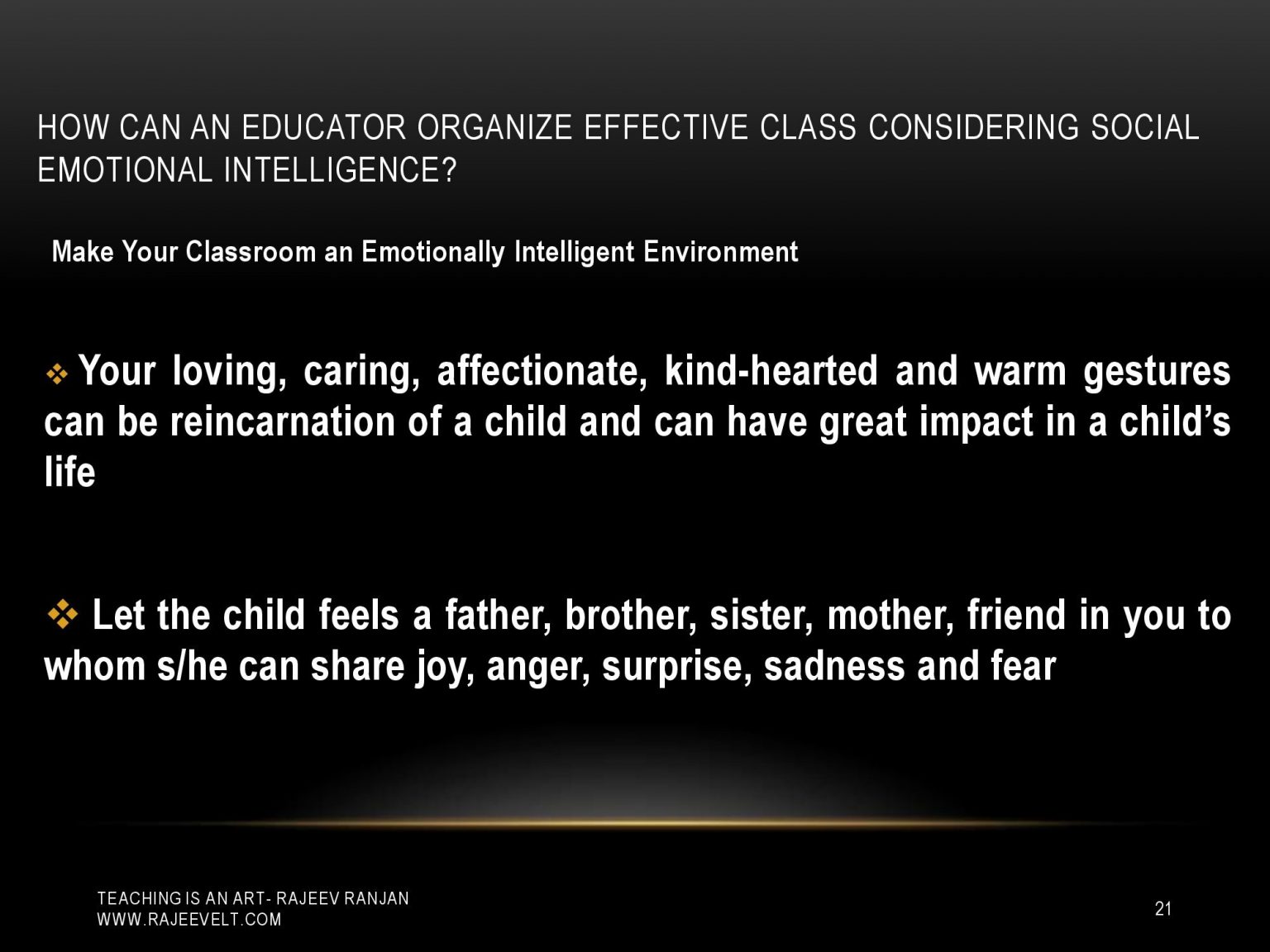 HOW CAN AN EDUCATOR ORGANIZE EFFECTIVE CLASS CONSIDERING SOCIAL EMOTIONAL INTELLIGENCE?

Make Your Classroom an Emotionally Intelligent Environment

❖ Your loving, caring, affectionate, kind-hearted and warm gestures can be reincarnation of a child and can have great impact in a child's life

❖ Let the child feels a father, brother, sister, mother, friend in you to whom s/he can share joy, anger, surprise, sadness and fear

TEACHING IS AN ART- RAJEEV RANJAN
WWW.RAJEEVELT.COM

21